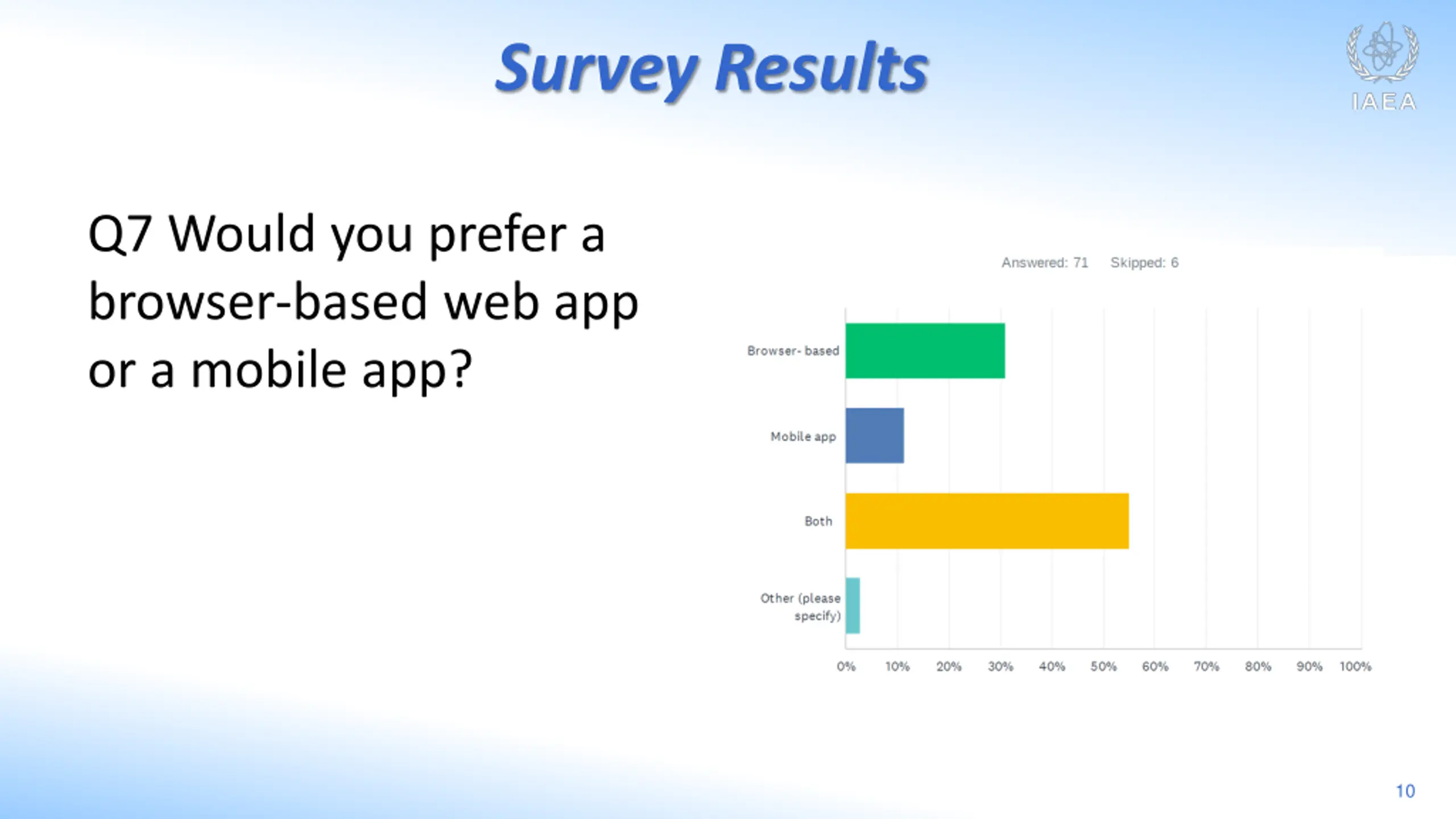 Survey Results

IAEA

Q7 Would you prefer a browser-based web app or a mobile app?

Answered: 71 Skipped: 6

Browser- based

Mobile app

Both

Other (please specify)

0% 10% 20% 30% 40% 50% 60% 70% 80% 90% 100%

10